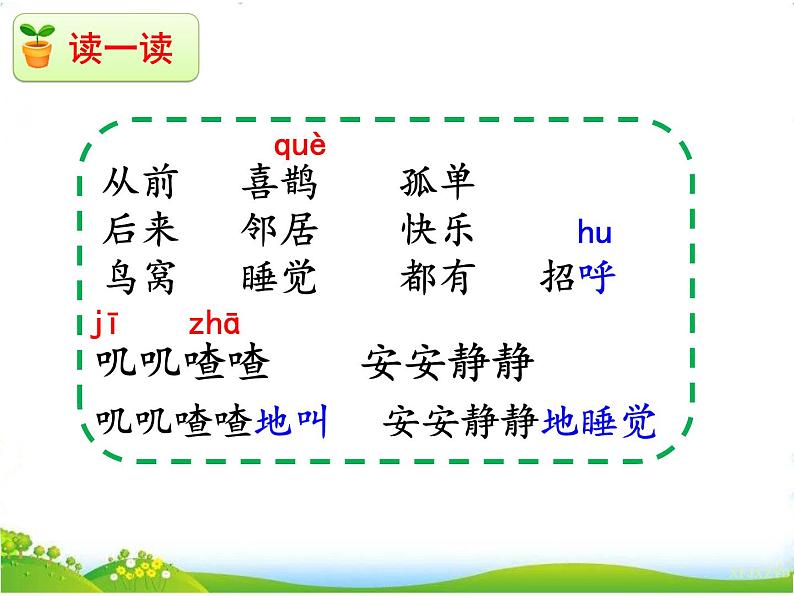 读一读

què
从前　喜鹊　孤单
后来　邻居　快乐　hu
鸟窝　睡觉　都有　招呼

jī　zhā
叽叽喳喳　安安静静
叽叽喳喳地叫　安安静静地睡觉